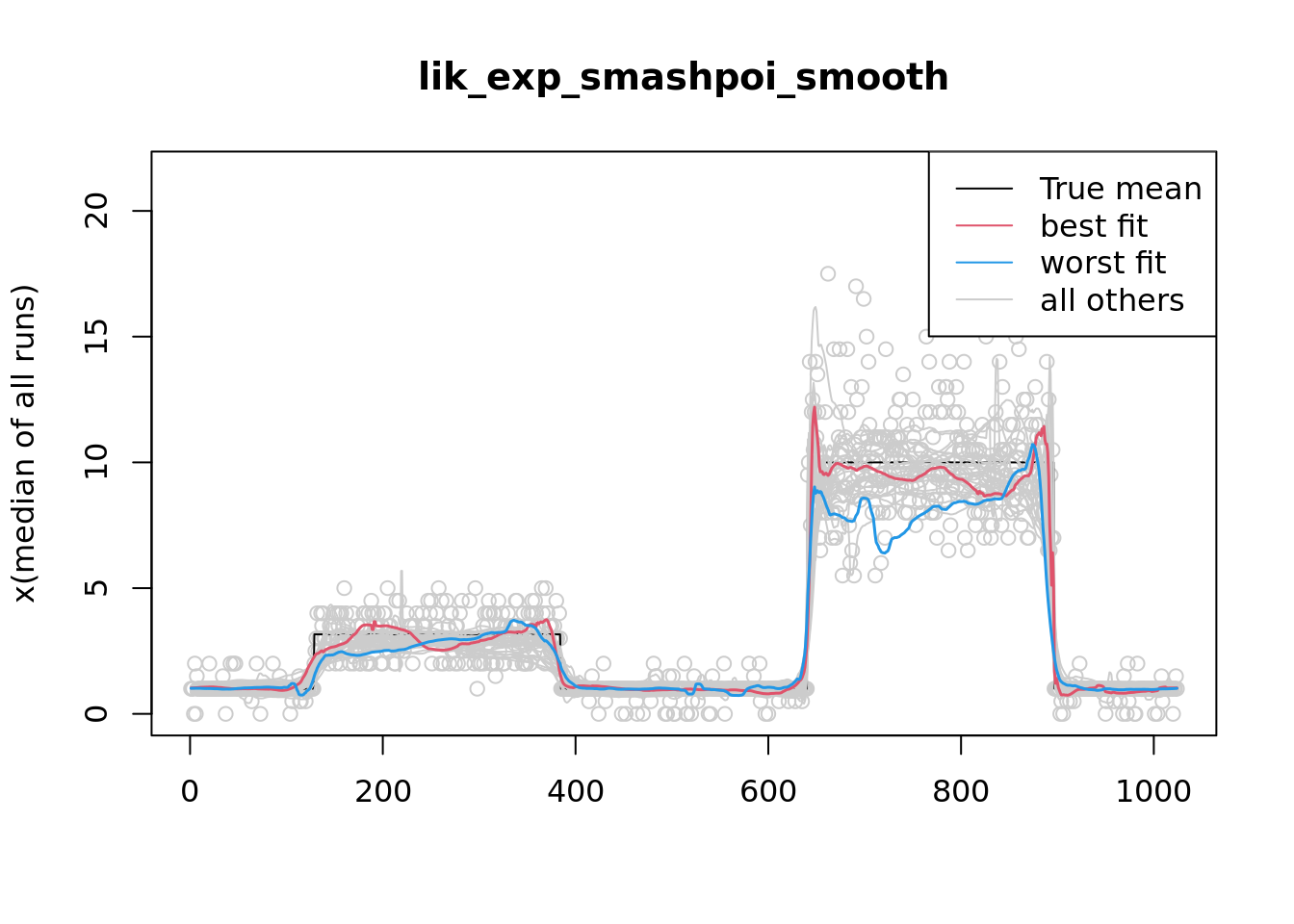 lik_exp_smashpoi_smooth

True mean
best fit
worst fit
all others

x(median of all runs)

0
5
10
15
20

0
200
400
600
800
1000